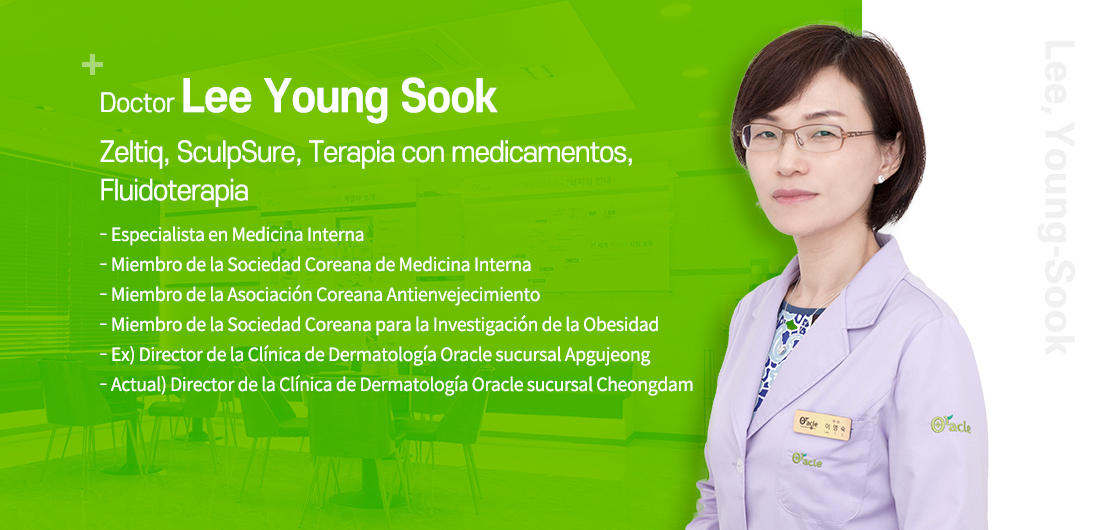 +

Doctor Lee Young Sook

Zeltiq, SculpSure, Terapia con medicamentos, Fluidoterapia

- Especialista en Medicina Interna
- Miembro de la Sociedad Coreana de Medicina Interna
- Miembro de la Asociación Coreana Antienvejecimiento
- Miembro de la Sociedad Coreana para la Investigación de la Obesidad
- Ex) Director de la Clínica de Dermatología Oracle sucursal Apgujeong
- Actual) Director de la Clínica de Dermatología Oracle sucursal Cheongdam

Lee, Young-Sook

Oracle

이영숙

Oracle

Oracle